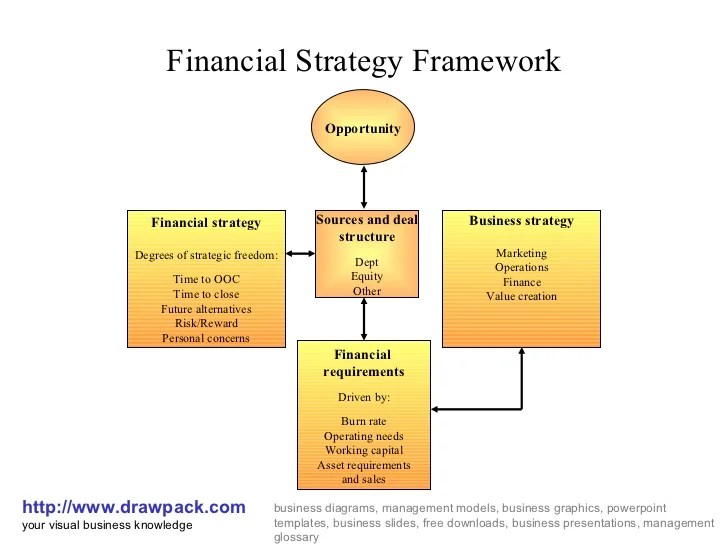 Financial Strategy Framework

Opportunity

Financial strategy

Degrees of strategic freedom:

Time to OOC
Time to close
Future alternatives
Risk/Reward
Personal concerns

Sources and deal structure

Dept
Equity
Other

Business strategy

Marketing
Operations
Finance
Value creation

Financial requirements

Driven by:

Burn rate
Operating needs
Working capital
Asset requirements and sales

http://www.drawpack.com
your visual business knowledge

business diagrams, management models, business graphics, powerpoint templates, business slides, free downloads, business presentations, management glossary